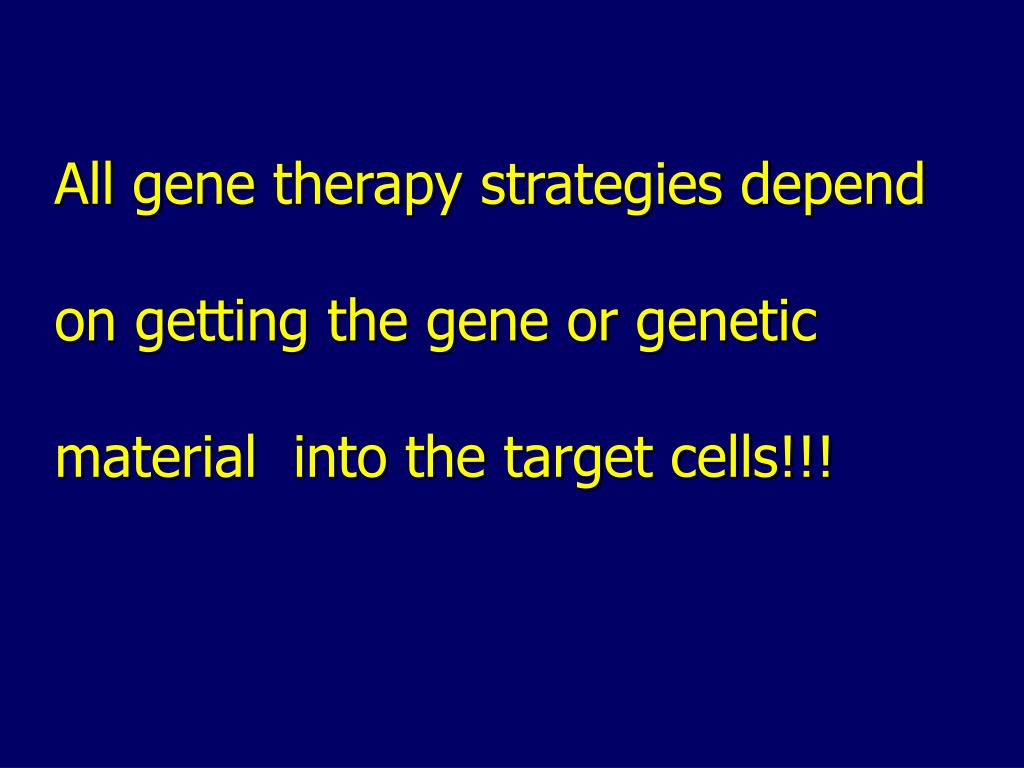 All gene therapy strategies depend on getting the gene or genetic material  into the target cells!!!